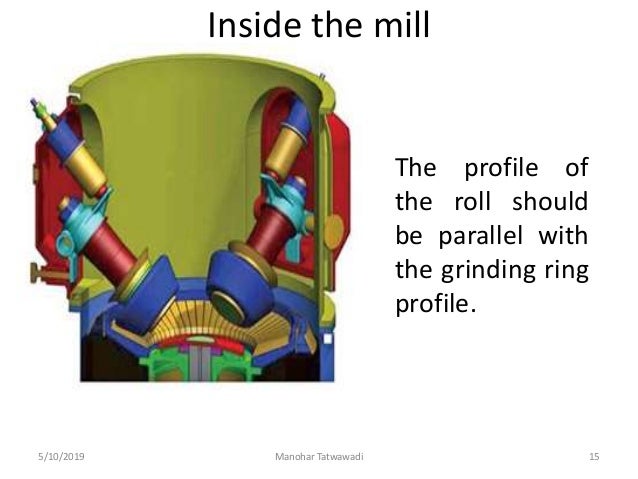 Inside the mill

The profile of the roll should be parallel with the grinding ring profile.

5/10/2019

Manohar Tatwawadi

15